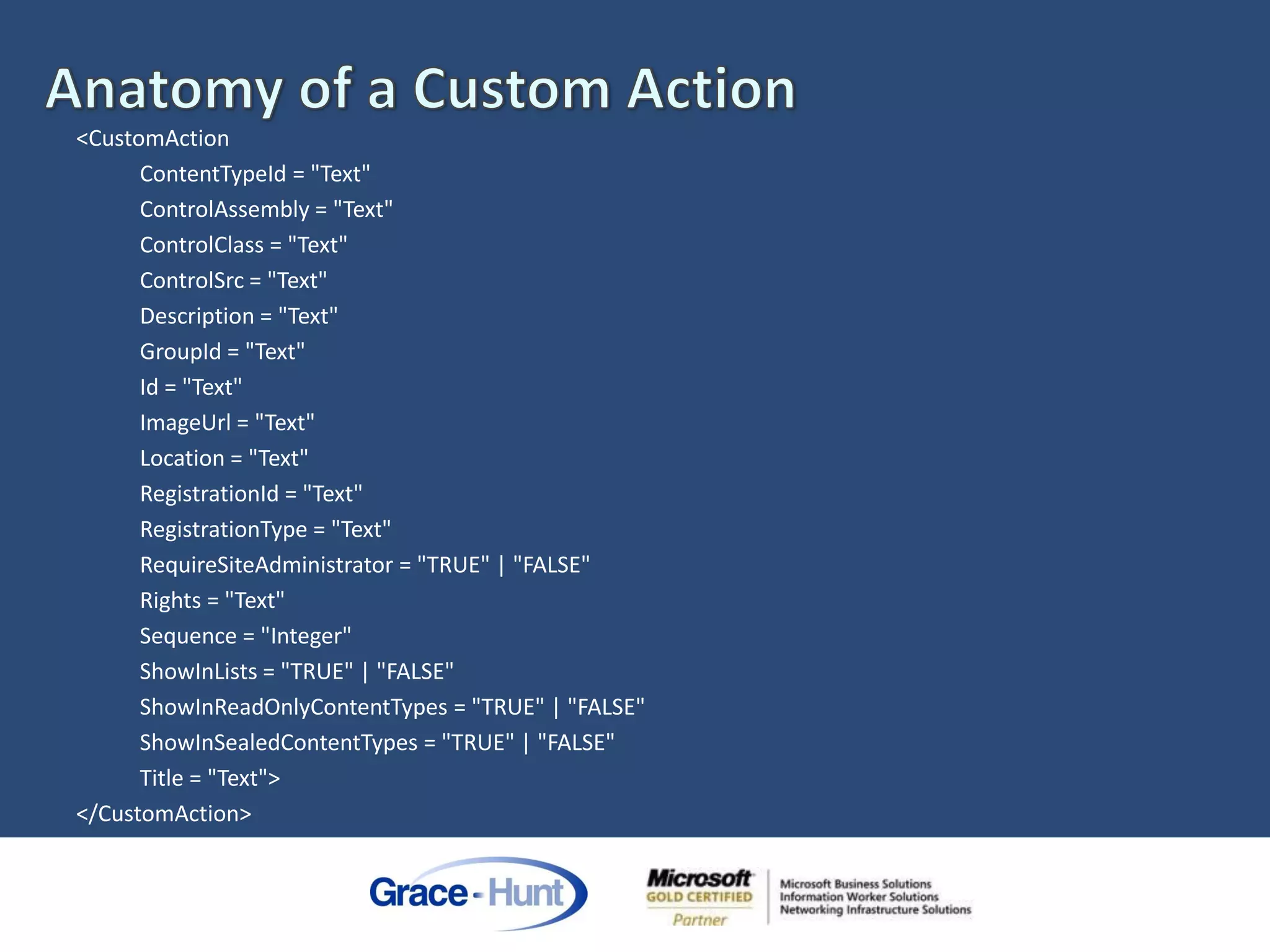 Anatomy of a Custom Action

<CustomAction
ContentTypeId = "Text"
ControlAssembly = "Text"
ControlClass = "Text"
ControlSrc = "Text"
Description = "Text"
GroupId = "Text"
Id = "Text"
ImageUrl = "Text"
Location = "Text"
RegistrationId = "Text"
RegistrationType = "Text"
RequireSiteAdministrator = "TRUE" | "FALSE"
Rights = "Text"
Sequence = "Integer"
ShowInLists = "TRUE" | "FALSE"
ShowInReadOnlyContentTypes = "TRUE" | "FALSE"
ShowInSealedContentTypes = "TRUE" | "FALSE"
Title = "Text">
</CustomAction>

Grace-Hunt

Microsoft GOLD CERTIFIED Partner

Microsoft Business Solutions
Information Worker Solutions
Networking Infrastructure Solutions